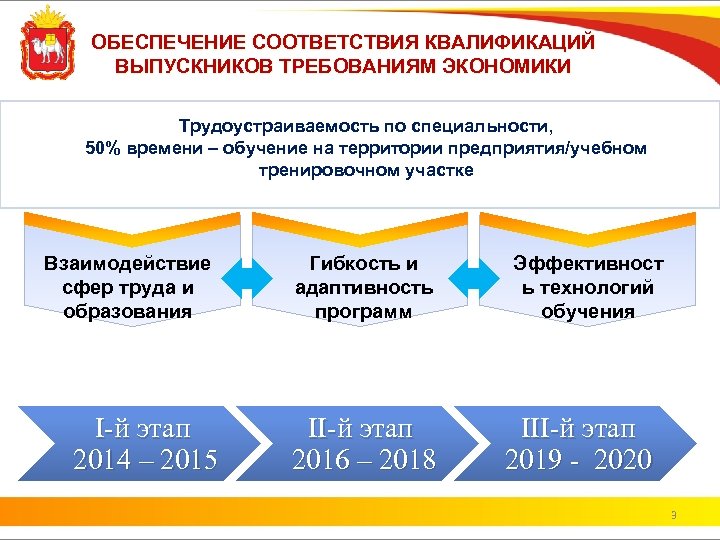 ОБЕСПЕЧЕНИЕ СООТВЕТСТВИЯ КВАЛИФИКАЦИЙ ВЫПУСКНИКОВ ТРЕБОВАНИЯМ ЭКОНОМИКИ

Трудоустраиваемость по специальности, 50% времени – обучение на территории предприятия/учебном тренировочном участке

Взаимодействие сфер труда и образования

Гибкость и адаптивность программ

Эффективность технологий обучения

I-й этап 2014 – 2015

II-й этап 2016 – 2018

III-й этап 2019 - 2020

3